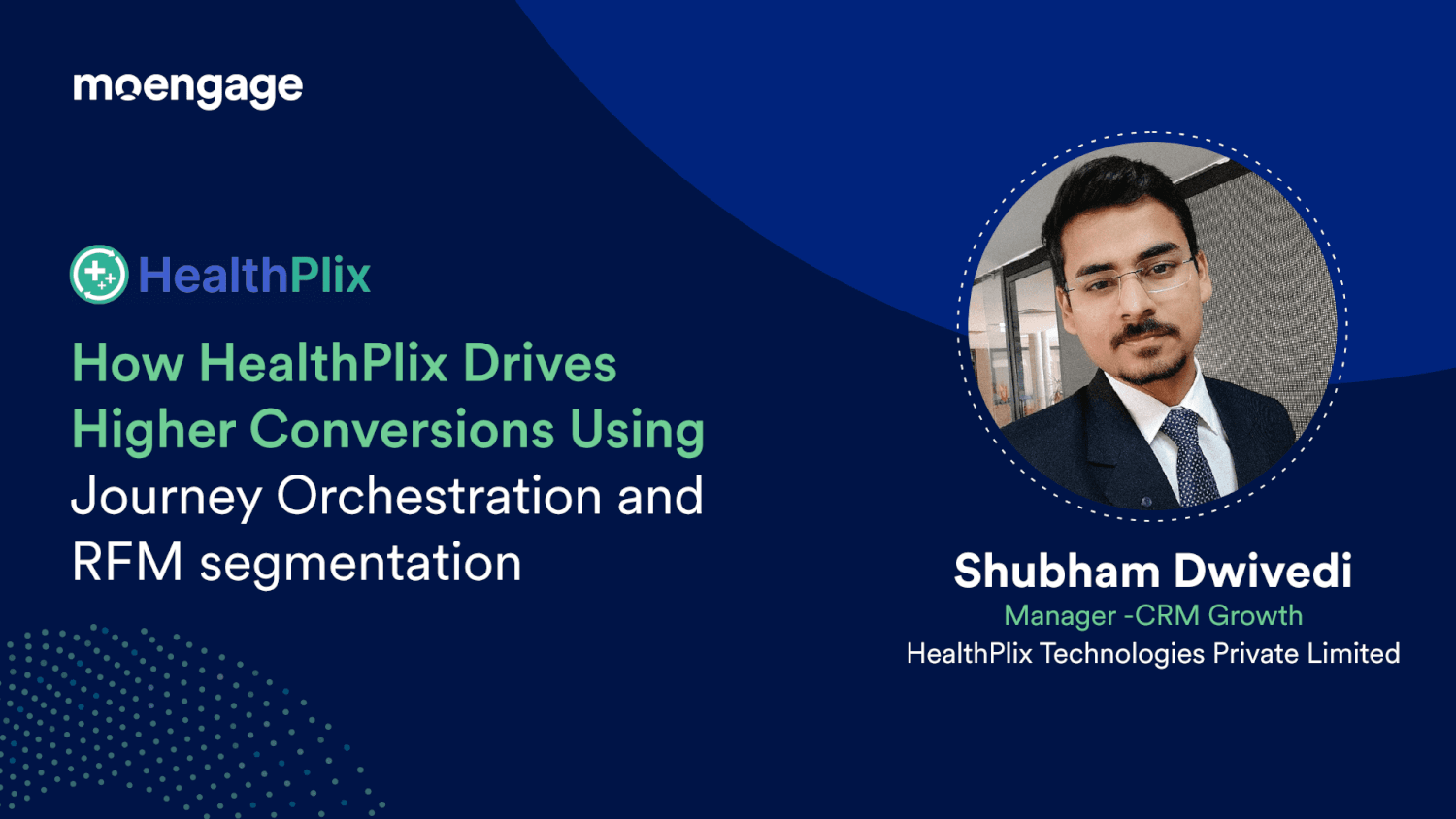 moengage

HealthPlix

How HealthPlix Drives Higher Conversions Using Journey Orchestration and RFM segmentation

Shubham Dwivedi
Manager -CRM Growth
HealthPlix Technologies Private Limited